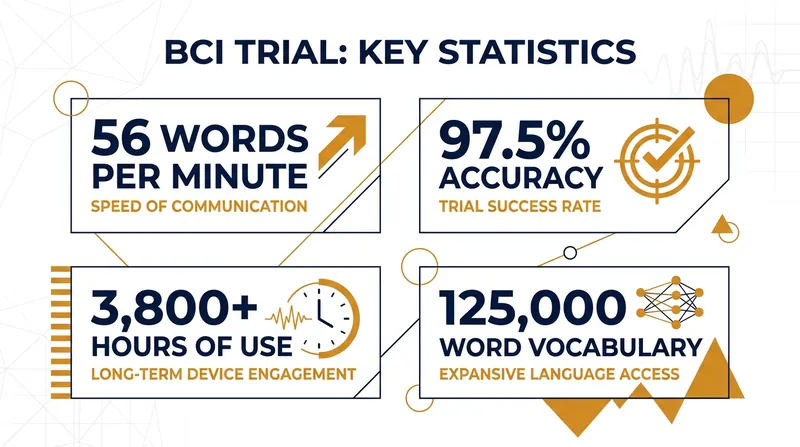 BCI TRIAL: KEY STATISTICS

56 WORDS PER MINUTE
SPEED OF COMMUNICATION

97.5% ACCURACY
TRIAL SUCCESS RATE

3,800+ HOURS OF USE
LONG-TERM DEVICE ENGAGEMENT

125,000 WORD VOCABULARY
EXPANSIVE LANGUAGE ACCESS